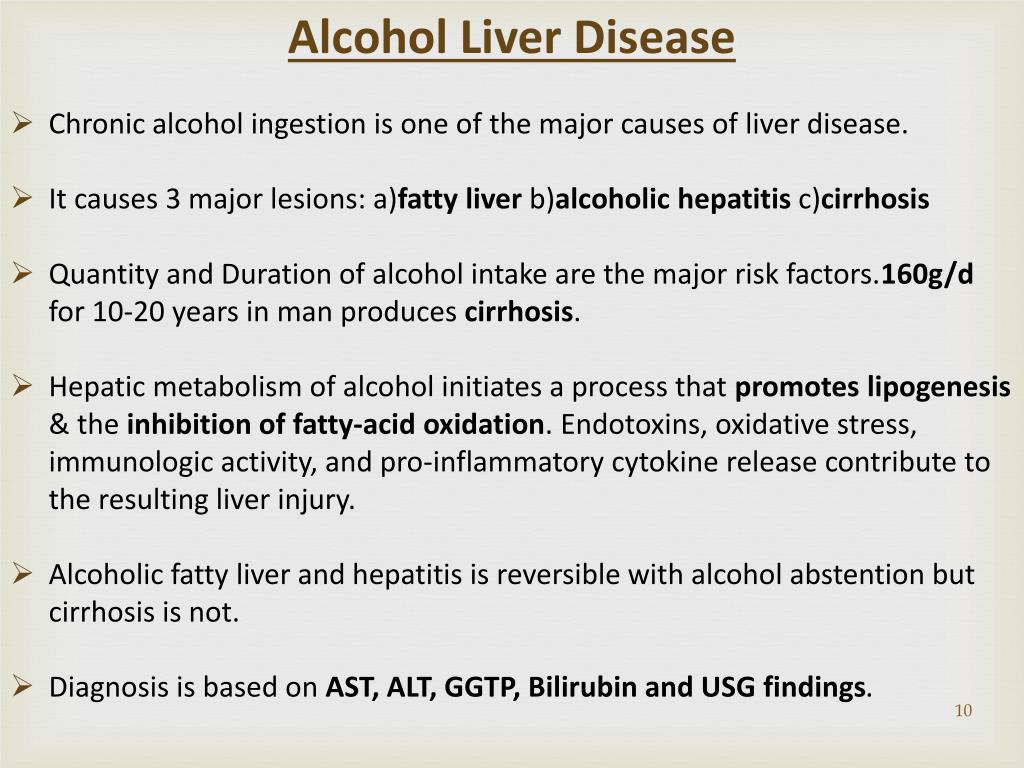 Alcohol Liver Disease

➢ Chronic alcohol ingestion is one of the major causes of liver disease.

➢ It causes 3 major lesions: a)fatty liver b)alcoholic hepatitis c)cirrhosis

➢ Quantity and Duration of alcohol intake are the major risk factors.160g/d for 10-20 years in man produces cirrhosis.

➢ Hepatic metabolism of alcohol initiates a process that promotes lipogenesis & the inhibition of fatty-acid oxidation. Endotoxins, oxidative stress, immunologic activity, and pro-inflammatory cytokine release contribute to the resulting liver injury.

➢ Alcoholic fatty liver and hepatitis is reversible with alcohol abstention but cirrhosis is not.

➢ Diagnosis is based on AST, ALT, GGTP, Bilirubin and USG findings.

10